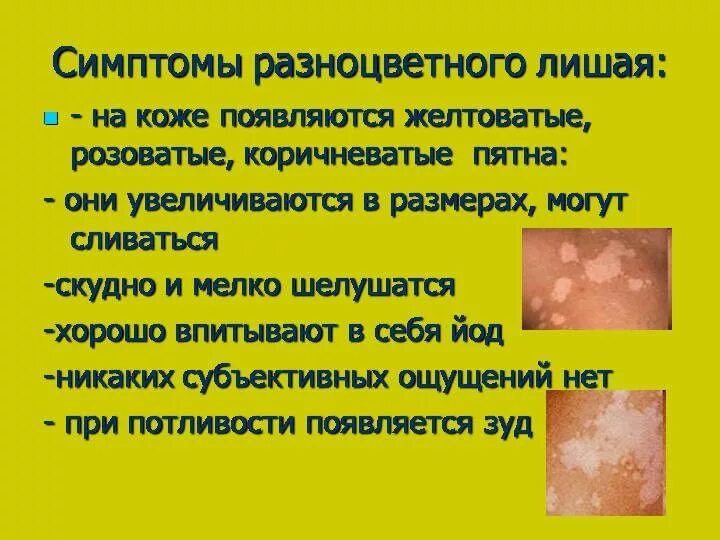 Симптомы разноцветного лишая:

- на коже появляются желтоватые, розоватые, коричневатые пятна:

- они увеличиваются в размерах, могут сливаться

-скудно и мелко шелушатся

-хорошо впитывают в себя йод

-никаких субъективных ощущений нет

- при потливости появляется зуд